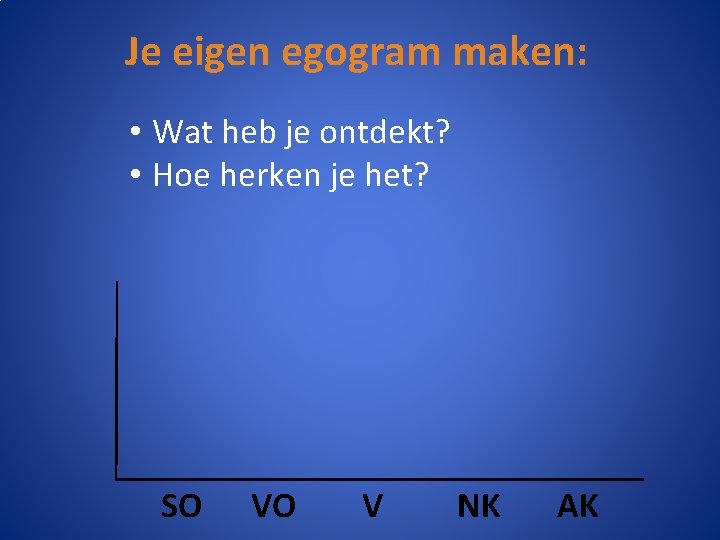 Je eigen egogram maken:

• Wat heb je ontdekt?
• Hoe herken je het?

SO VO V NK AK